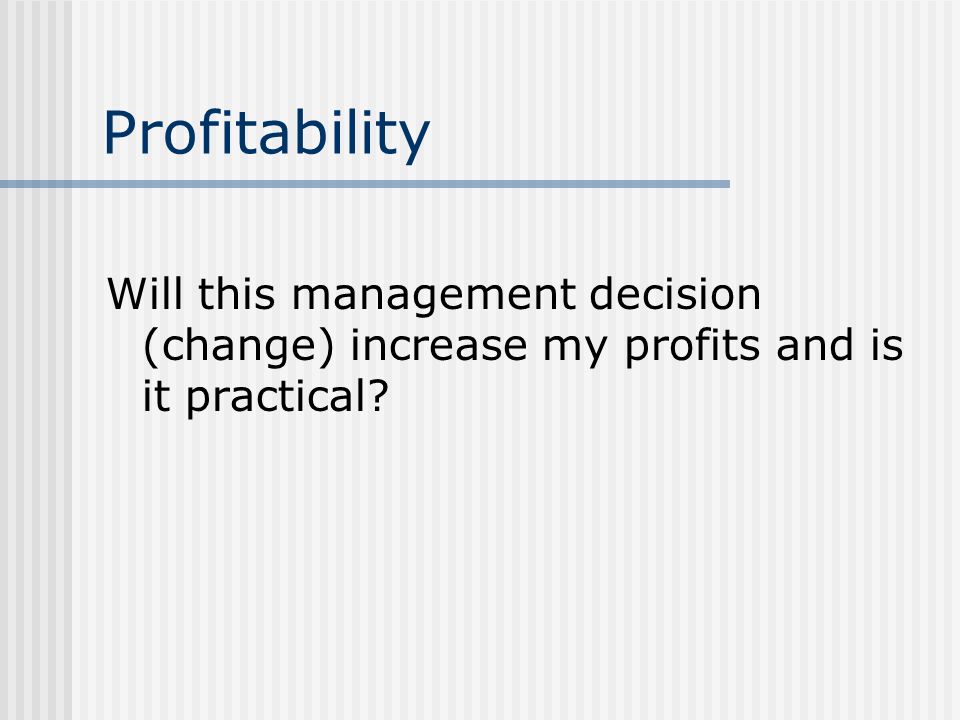 Profitability

Will this management decision (change) increase my profits and is it practical?